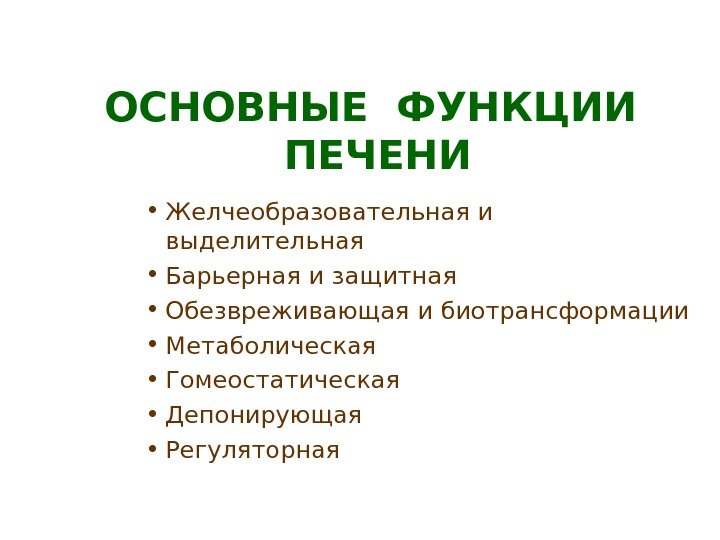 ОСНОВНЫЕ ФУНКЦИИ ПЕЧЕНИ

• Желчеобразовательная и выделительная
• Барьерная и защитная
• Обезвреживающая и биотрансформации
• Метаболическая
• Гомеостатическая
• Депонирующая
• Регуляторная